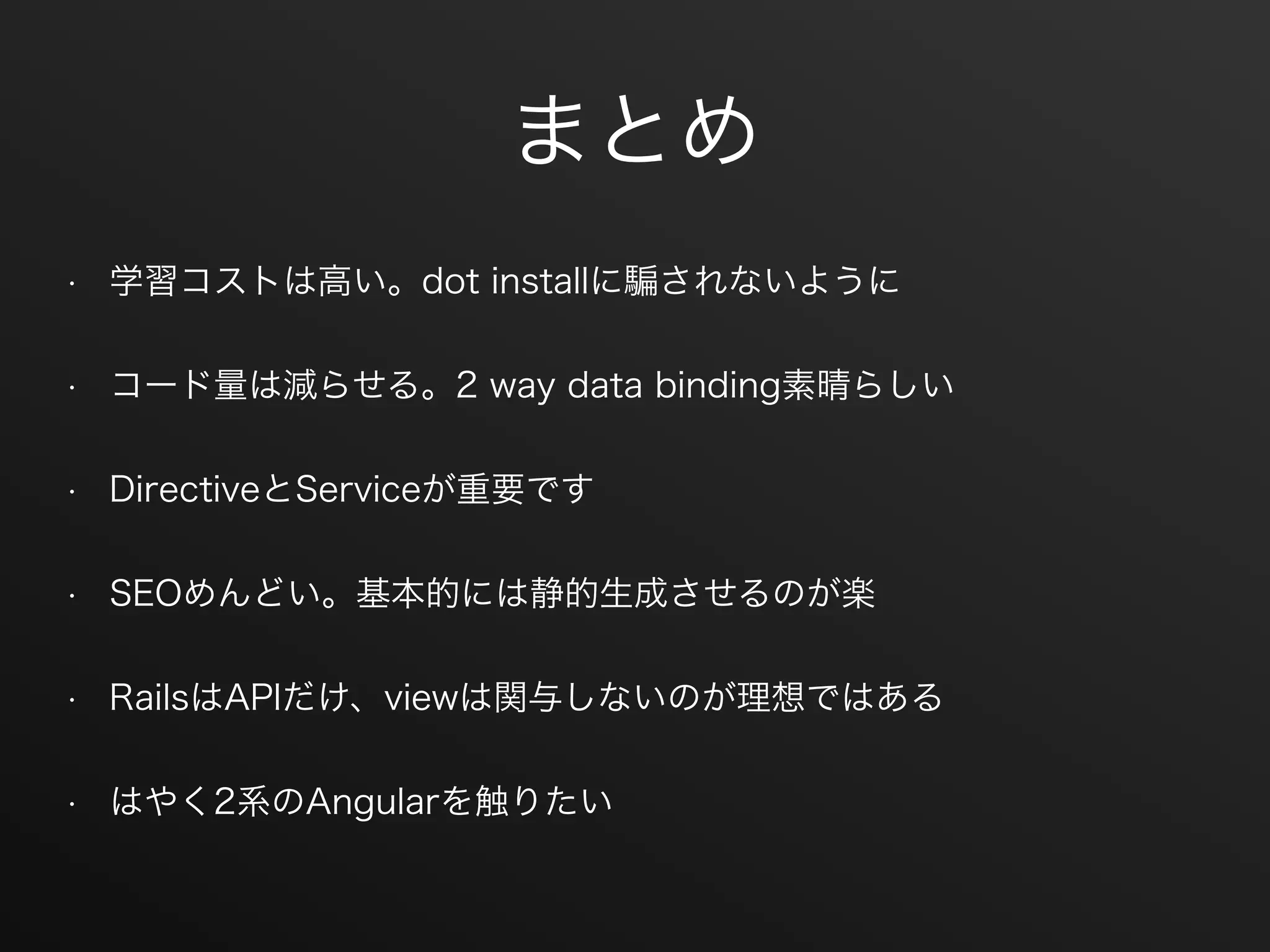 まとめ

• 学習コストは高い。dot installに騙されないように

• コード量は減らせる。2 way data binding素晴らしい

• DirectiveとServiceが重要です

• SEOめんどい。基本的には静的生成させるのが楽

• RailsはAPIだけ、viewは関与しないのが理想ではある

• はやく2系のAngularを触りたい